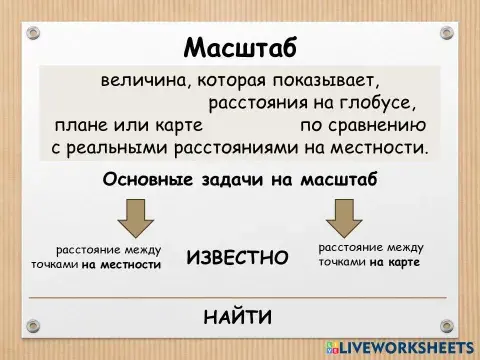 Масштаб

величина, которая показывает, расстояния на глобусе, плане или карте по сравнению с реальными расстояниями на местности.

Основные задачи на масштаб

расстояние между точками на местности

ИЗВЕСТНО

расстояние между точками на карте

НАЙТИ

LIVEWORKSHEETS